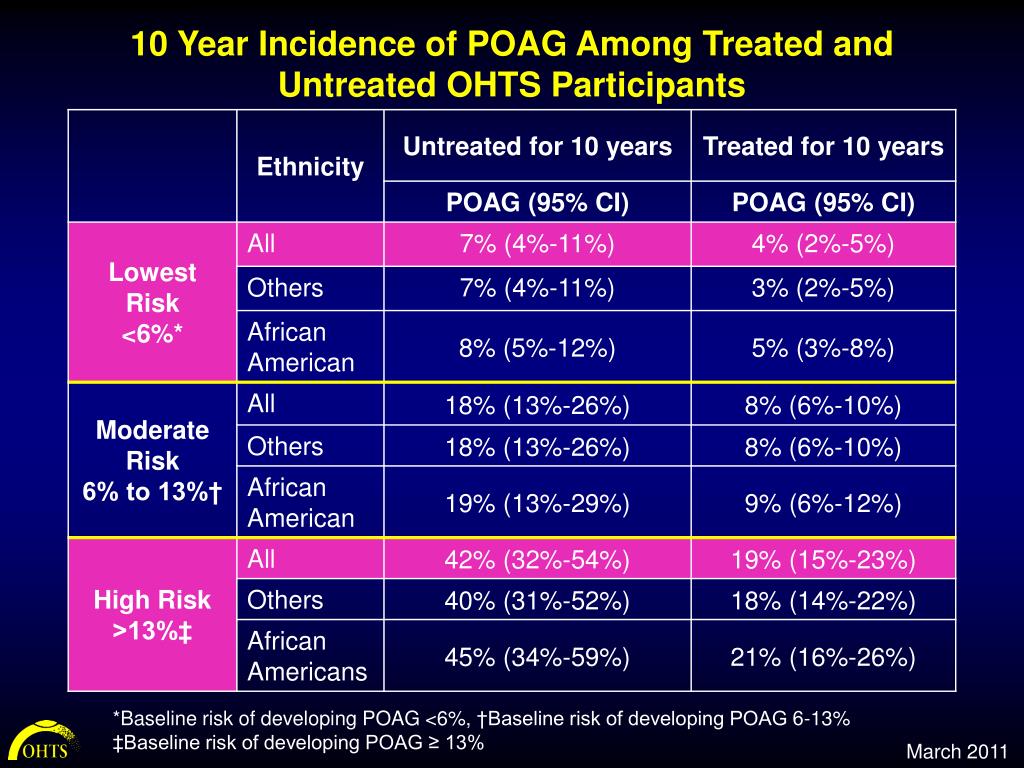 10 Year Incidence of POAG Among Treated and Untreated OHTS Participants

| | Ethnicity | Untreated for 10 years | Treated for 10 years |
|---|---|---|---|
| | | POAG (95% CI) | POAG (95% CI) |
| Lowest Risk <6%* | All | 7% (4%-11%) | 4% (2%-5%) |
| | Others | 7% (4%-11%) | 3% (2%-5%) |
| | African American | 8% (5%-12%) | 5% (3%-8%) |
| Moderate Risk 6% to 13%† | All | 18% (13%-26%) | 8% (6%-10%) |
| | Others | 18% (13%-26%) | 8% (6%-10%) |
| | African American | 19% (13%-29%) | 9% (6%-12%) |
| High Risk >13%‡ | All | 42% (32%-54%) | 19% (15%-23%) |
| | Others | 40% (31%-52%) | 18% (14%-22%) |
| | African Americans | 45% (34%-59%) | 21% (16%-26%) |

*Baseline risk of developing POAG <6%, †Baseline risk of developing POAG 6-13%
‡Baseline risk of developing POAG ≥ 13%

OHTS

March 2011